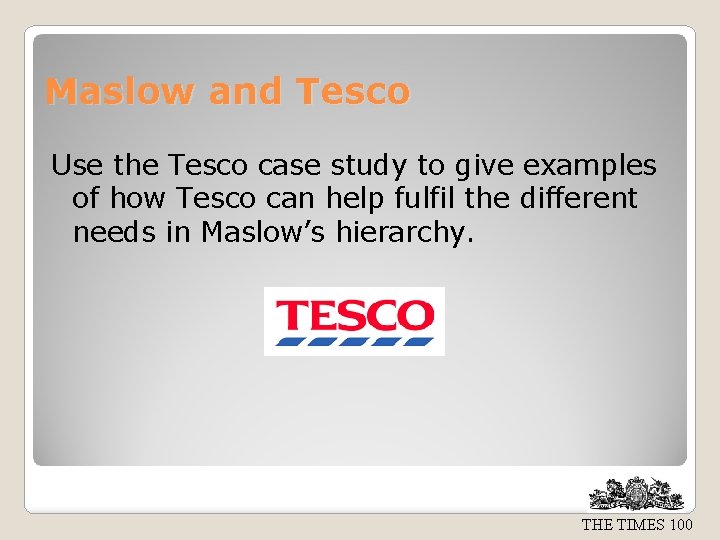 Maslow and Tesco

Use the Tesco case study to give examples of how Tesco can help fulfil the different needs in Maslow's hierarchy.

TESCO

THE TIMES 100